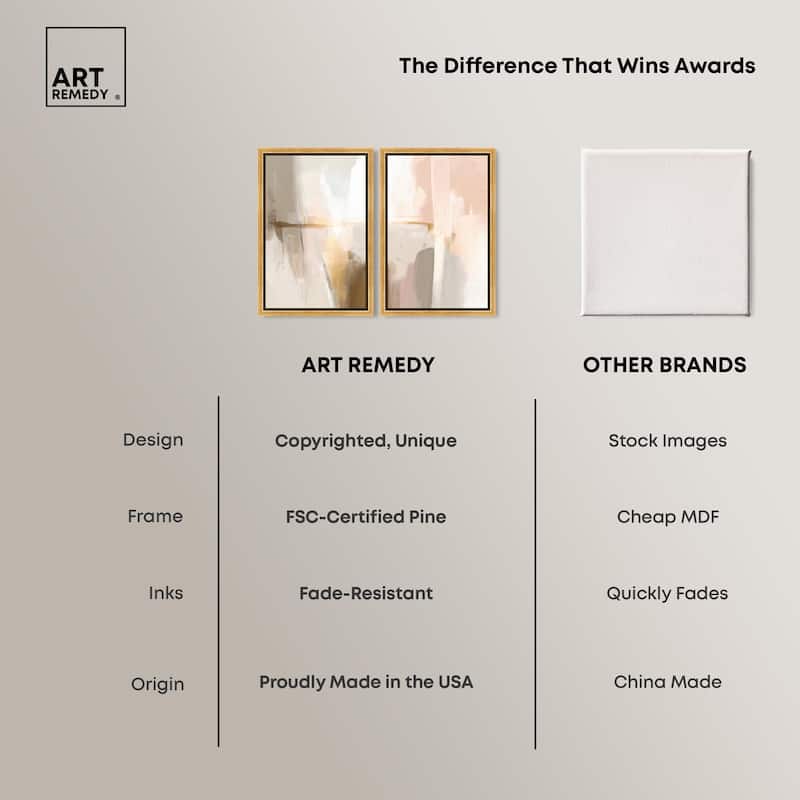 ART REMEDY ®

The Difference That Wins Awards

| | ART REMEDY | OTHER BRANDS |
|---|---|---|
| Design | Copyrighted, Unique | Stock Images |
| Frame | FSC-Certified Pine | Cheap MDF |
| Inks | Fade-Resistant | Quickly Fades |
| Origin | Proudly Made in the USA | China Made |